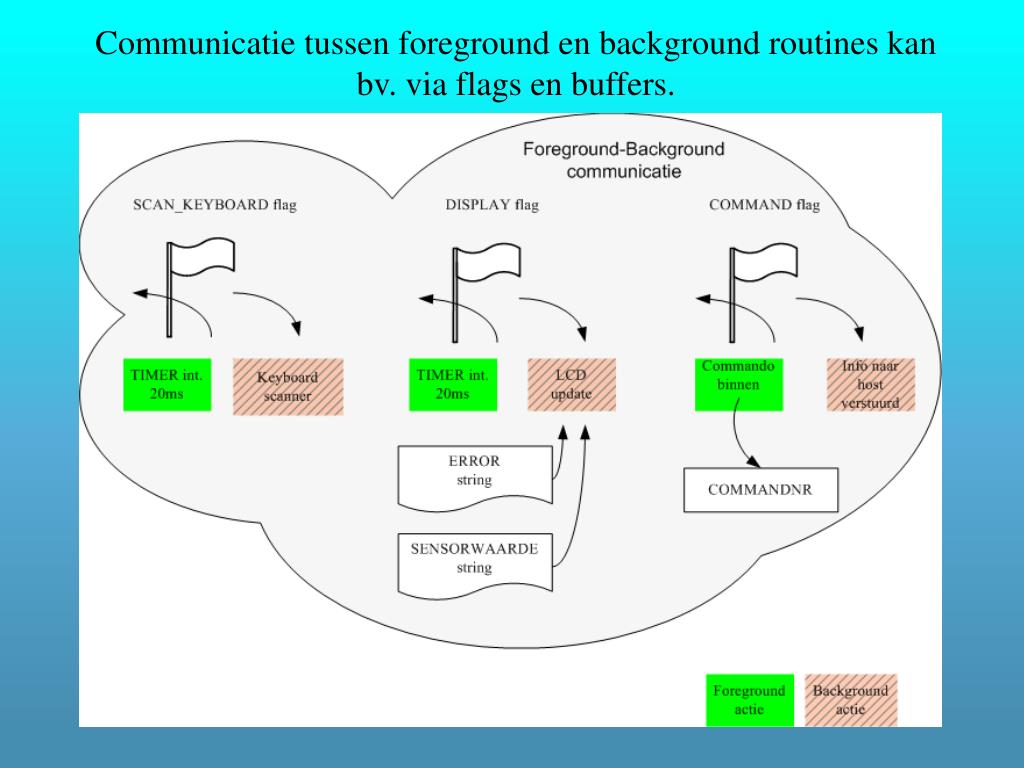 Communicatie tussen foreground en background routines kan bv. via flags en buffers.

Foreground-Background communicatie

SCAN_KEYBOARD flag

DISPLAY flag

COMMAND flag

TIMER int. 20ms

Keyboard scanner

TIMER int. 20ms

LCD update

Commando binnen

Info naar host verstuurd

ERROR string

SENSORWAARDE string

COMMANDNR

Foreground actie

Background actie